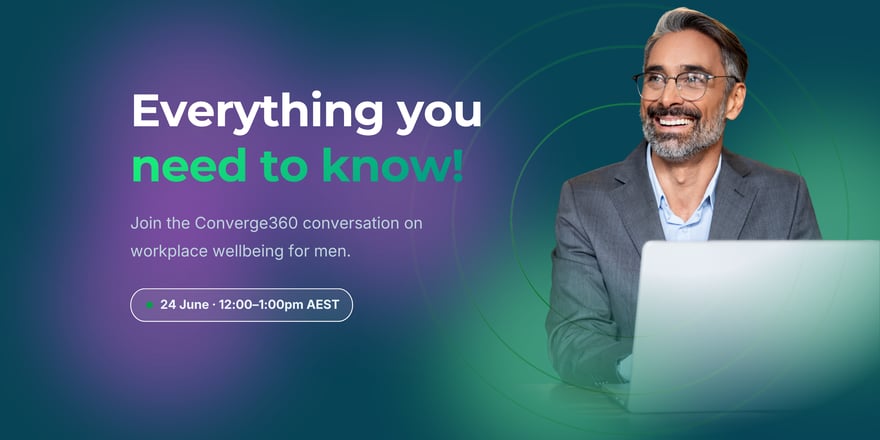 Everything you need to know!

Join the Converge360 conversation on workplace wellbeing for men.

24 June · 12:00–1:00pm AEST